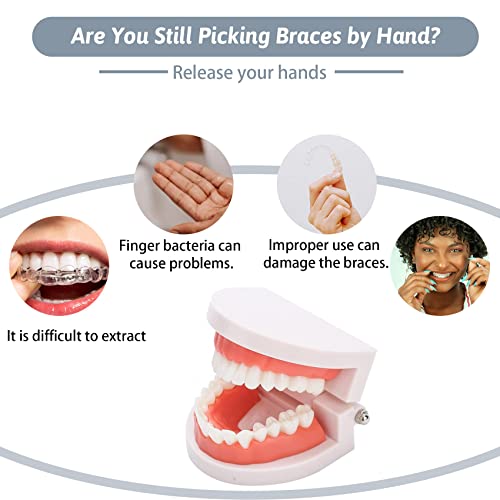 Are You Still Picking Braces by Hand?

Release your hands

Finger bacteria can cause problems.

Improper use can damage the braces.

It is difficult to extract